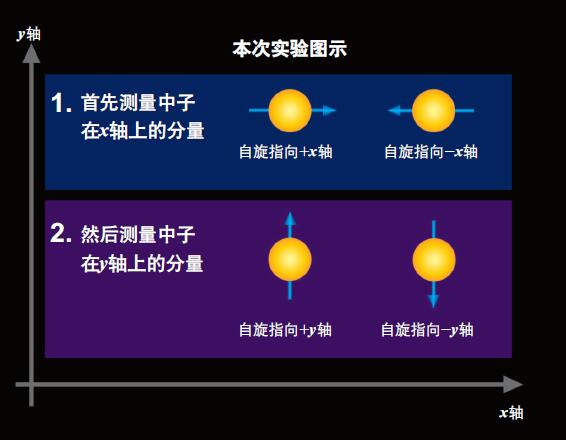 $y$轴

本次实验图示

1. 首先测量中子在$x$轴上的分量

自旋指向$+x$轴

自旋指向$-x$轴

2. 然后测量中子在$y$轴上的分量

自旋指向$+y$轴

自旋指向$-y$轴

$x$轴